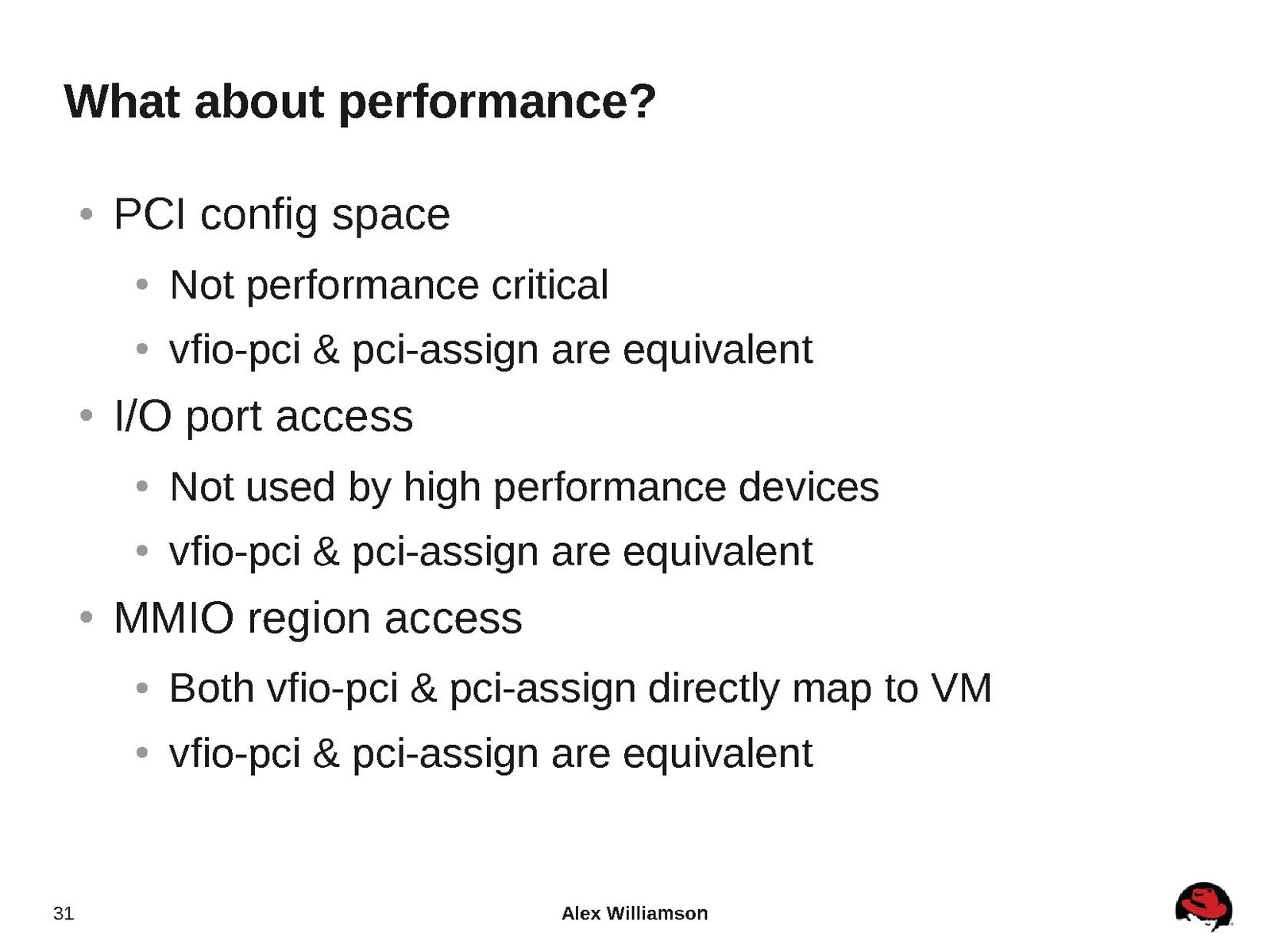 What about performance?

• PCI config space
  • Not performance critical
  • vfio-pci & pci-assign are equivalent
• I/O port access
  • Not used by high performance devices
  • vfio-pci & pci-assign are equivalent
• MMIO region access
  • Both vfio-pci & pci-assign directly map to VM
  • vfio-pci & pci-assign are equivalent

31

Alex Williamson